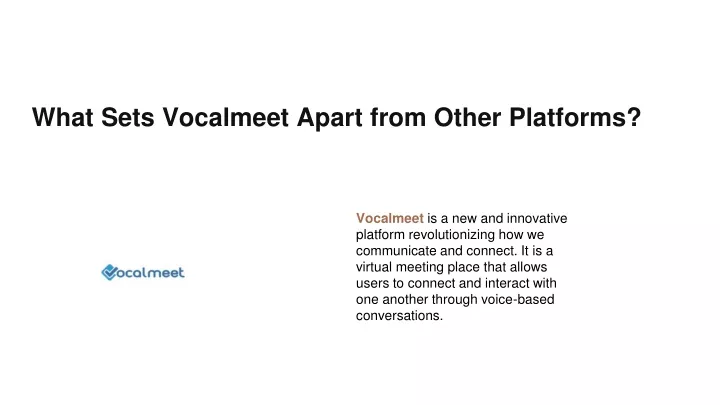 What Sets Vocalmeet Apart from Other Platforms?

Vocalmeet

Vocalmeet is a new and innovative platform revolutionizing how we communicate and connect. It is a virtual meeting place that allows users to connect and interact with one another through voice-based conversations.